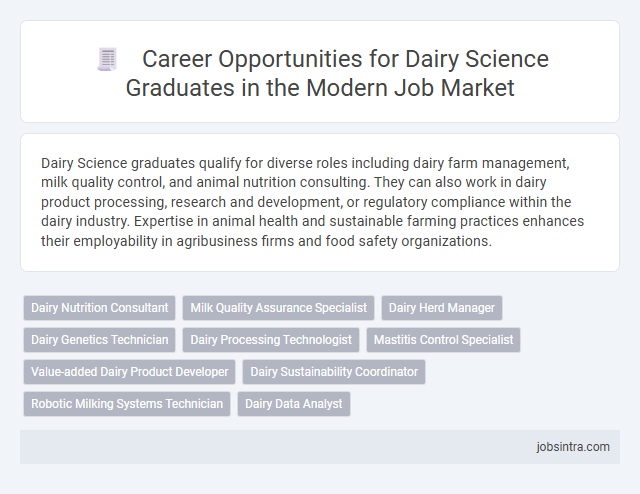 Career Opportunities for Dairy Science Graduates in the Modern Job Market

Dairy Science graduates qualify for diverse roles including dairy farm management, milk quality control, and animal nutrition consulting. They can also work in dairy product processing, research and development, or regulatory compliance within the dairy industry. Expertise in animal health and sustainable farming practices enhances their employability in agribusiness firms and food safety organizations.

Dairy Nutrition Consultant
Milk Quality Assurance Specialist
Dairy Herd Manager
Dairy Genetics Technician
Dairy Processing Technologist
Mastitis Control Specialist
Value-added Dairy Product Developer
Dairy Sustainability Coordinator
Robotic Milking Systems Technician
Dairy Data Analyst

jobsintra.com